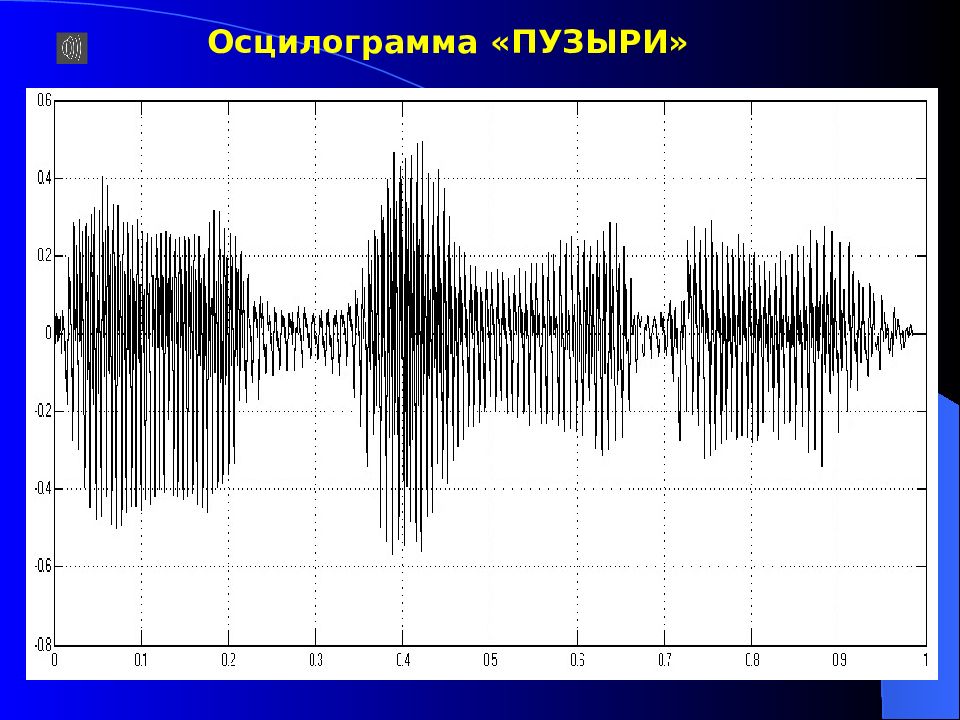 Осцилограмма «ПУЗЫРИ»

0.6
0.4
0.2
0
-0.2
-0.4
-0.6
-0.8

0
0.1
0.2
0.3
0.4
0.5
0.6
0.7
0.8
0.9
1